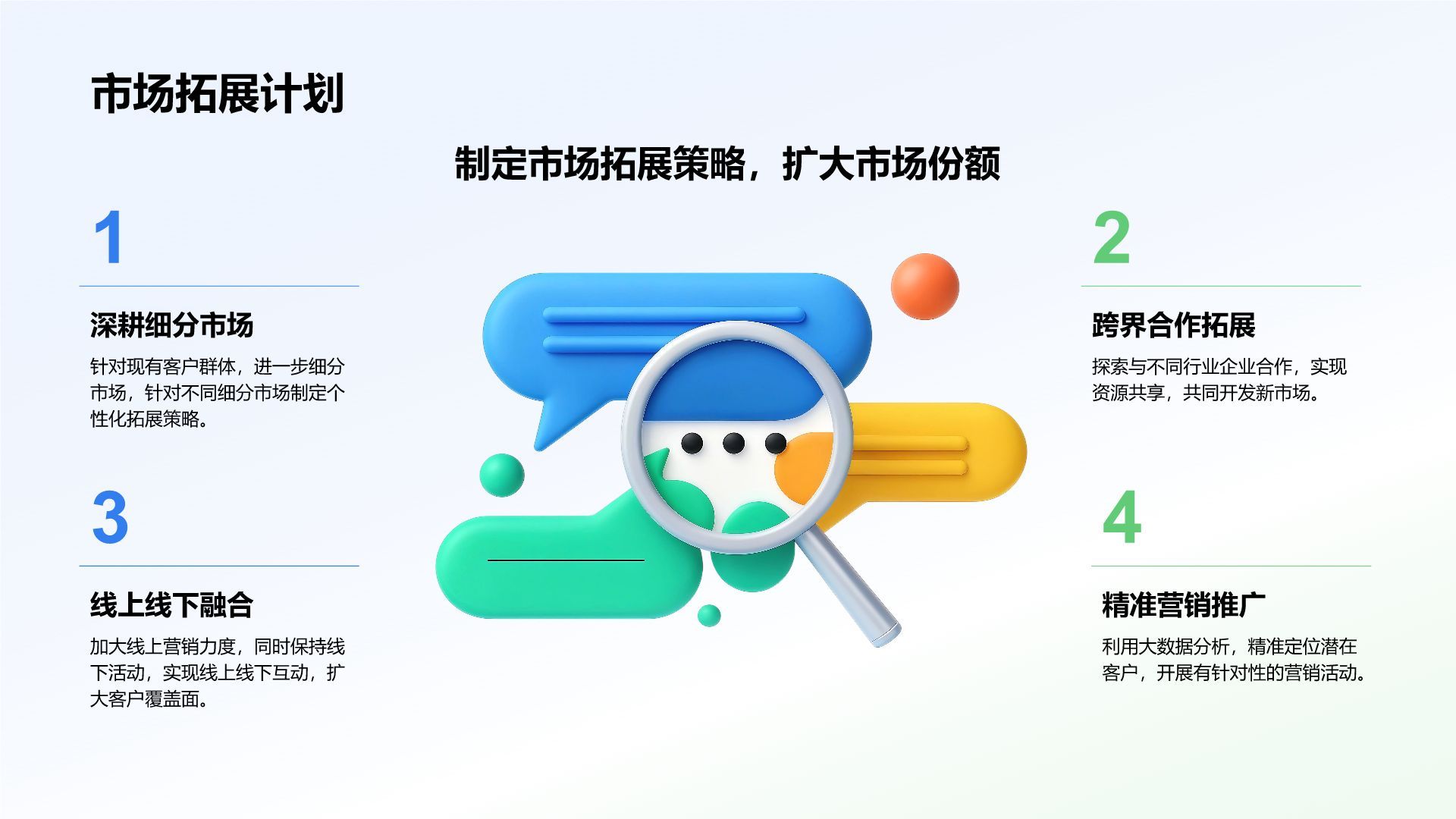 市场拓展计划

制定市场拓展策略，扩大市场份额

1

深耕细分市场

针对现有客户群体，进一步细分市场，针对不同细分市场制定个性化拓展策略。

2

跨界合作拓展

探索与不同行业企业合作，实现资源共享，共同开发新市场。

3

线上线下融合

加大线上营销力度，同时保持线下活动，实现线上线下互动，扩大客户覆盖面。

4

精准营销推广

利用大数据分析，精准定位潜在客户，开展有针对性的营销活动。